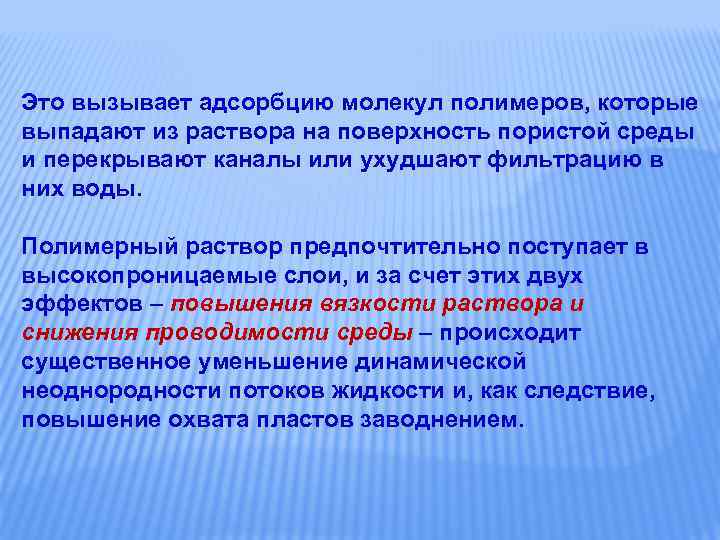 Это вызывает адсорбцию молекул полимеров, которые выпадают из раствора на поверхность пористой среды и перекрывают каналы или ухудшают фильтрацию в них воды.

Полимерный раствор предпочтительно поступает в высокопроницаемые слои, и за счет этих двух эффектов – повышения вязкости раствора и снижения проводимости среды – происходит существенное уменьшение динамической неоднородности потоков жидкости и, как следствие, повышение охвата пластов заводнением.